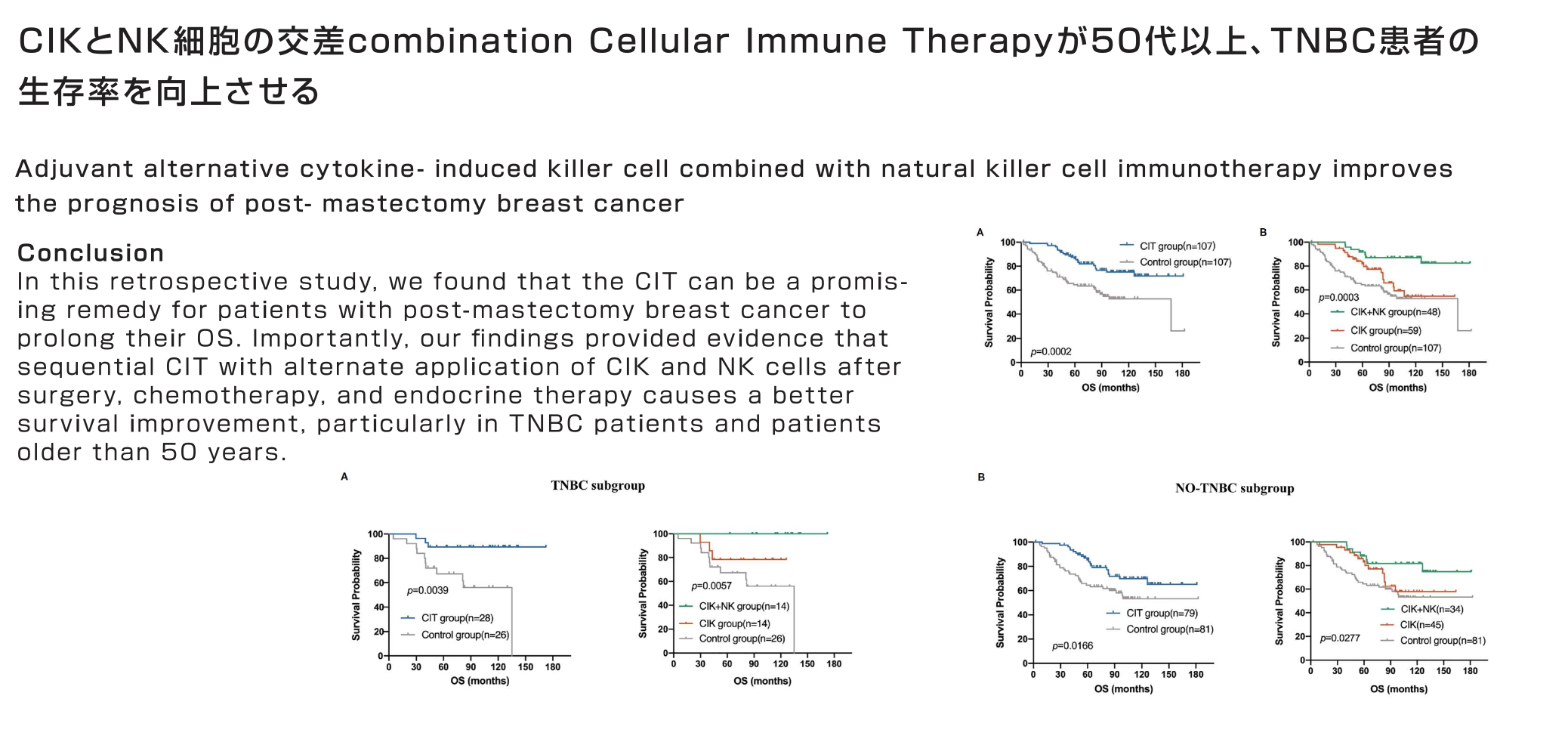 CIKとNK細胞の交差combination Cellular Immune Therapyが50代以上、TNBC患者の生存率を向上させる

Adjuvant alternative cytokine- induced killer cell combined with natural killer cell immunotherapy improves the prognosis of post- mastectomy breast cancer

Conclusion
In this retrospective study, we found that the CIT can be a promising remedy for patients with post-mastectomy breast cancer to prolong their OS. Importantly, our findings provided evidence that sequential CIT with alternate application of CIK and NK cells after surgery, chemotherapy, and endocrine therapy causes a better survival improvement, particularly in TNBC patients and patients older than 50 years.

A
Survival Probability
100
80
60
40
20
0
CIT group(n=107)
Control group(n=107)
p=0.0002
0 30 60 90 120 150 180
OS (months)

B
Survival Probability
100
80
60
40
20
0
p=0.0003
CIK+NK group(n=48)
CIK group(n=59)
Control group(n=107)
0 30 60 90 120 150 180
OS (months)

A
TNBC subgroup
Survival Probability
100
80
60
40
20
0
p=0.0039
CIT group(n=28)
Control group(n=26)
0 30 60 90 120 150 180
OS (months)

Survival Probability
100
80
60
40
20
0
p=0.0057
CIK+NK group(n=14)
CIK group(n=14)
Control group(n=26)
0 30 60 90 120 150 180
OS (months)

B
NO-TNBC subgroup
Survival Probability
100
80
60
40
20
0
CIT group(n=79)
Control group(n=81)
p=0.0166
0 30 60 90 120 150 180
OS (months)

Survival Probability
100
80
60
40
20
0
CIK+NK(n=34)
CIK(n=45)
p=0.0277
Control group(n=81)
0 30 60 90 120 150 180
OS (months)